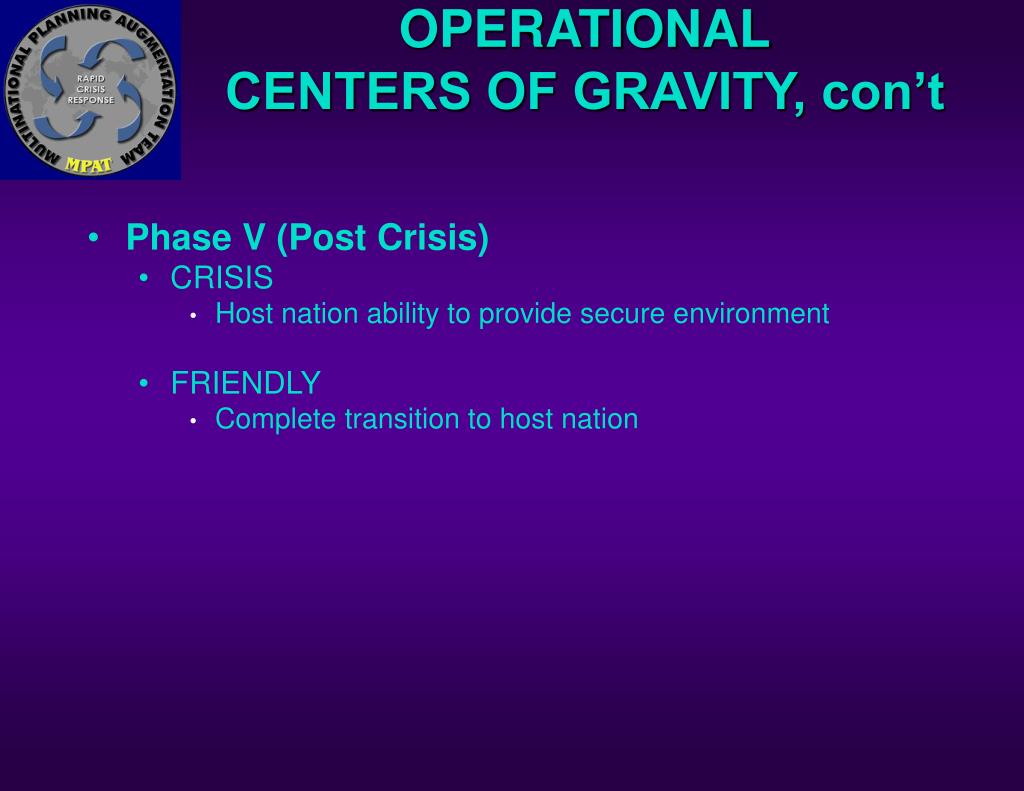 MULTINATIONAL PLANNING AUGMENTATION TEAM
RAPID CRISIS RESPONSE
MPAT

OPERATIONAL
CENTERS OF GRAVITY, con’t

• Phase V (Post Crisis)
  • CRISIS
    • Host nation ability to provide secure environment

  • FRIENDLY
    • Complete transition to host nation